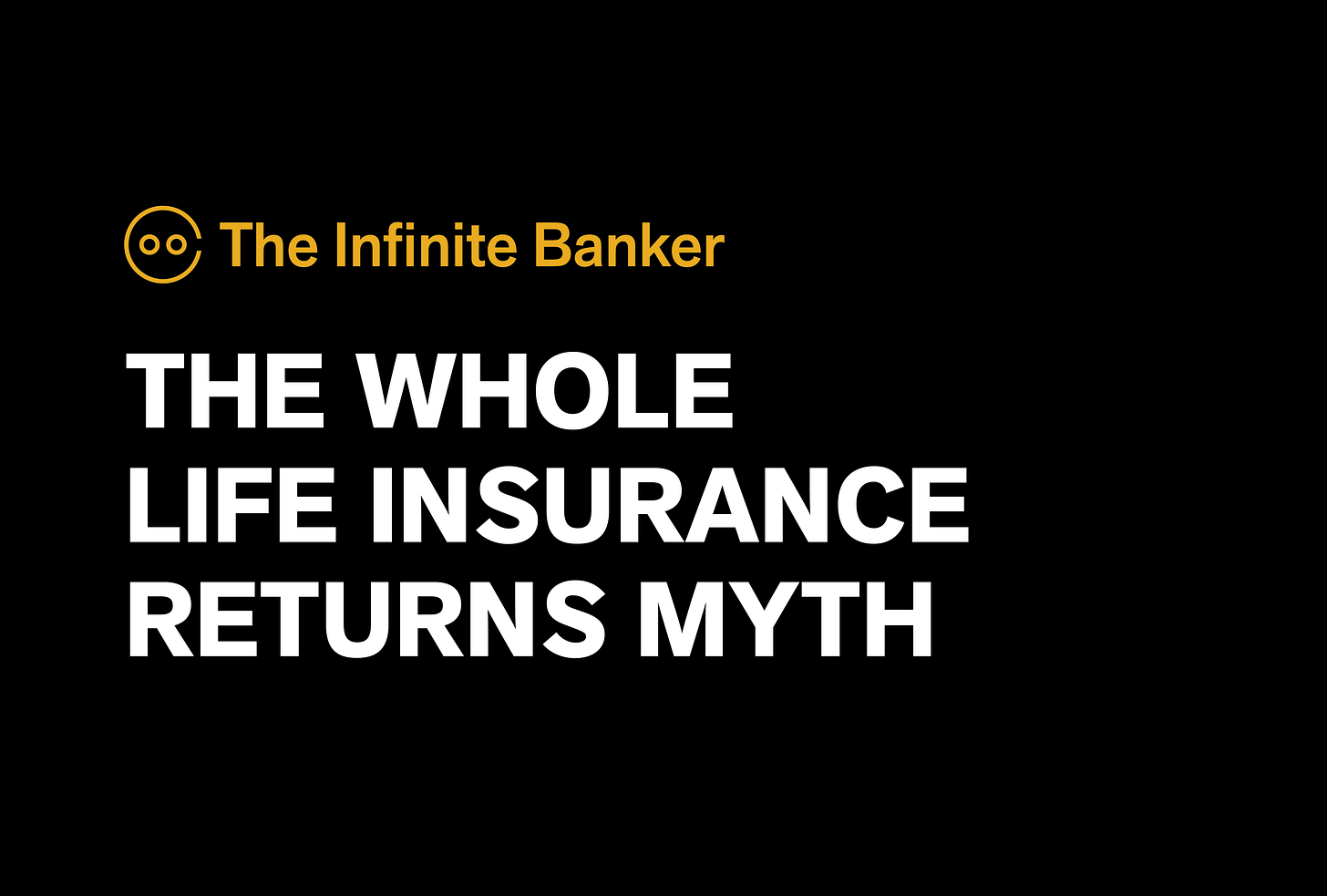 The Infinite Banker

THE WHOLE LIFE INSURANCE RETURNS MYTH